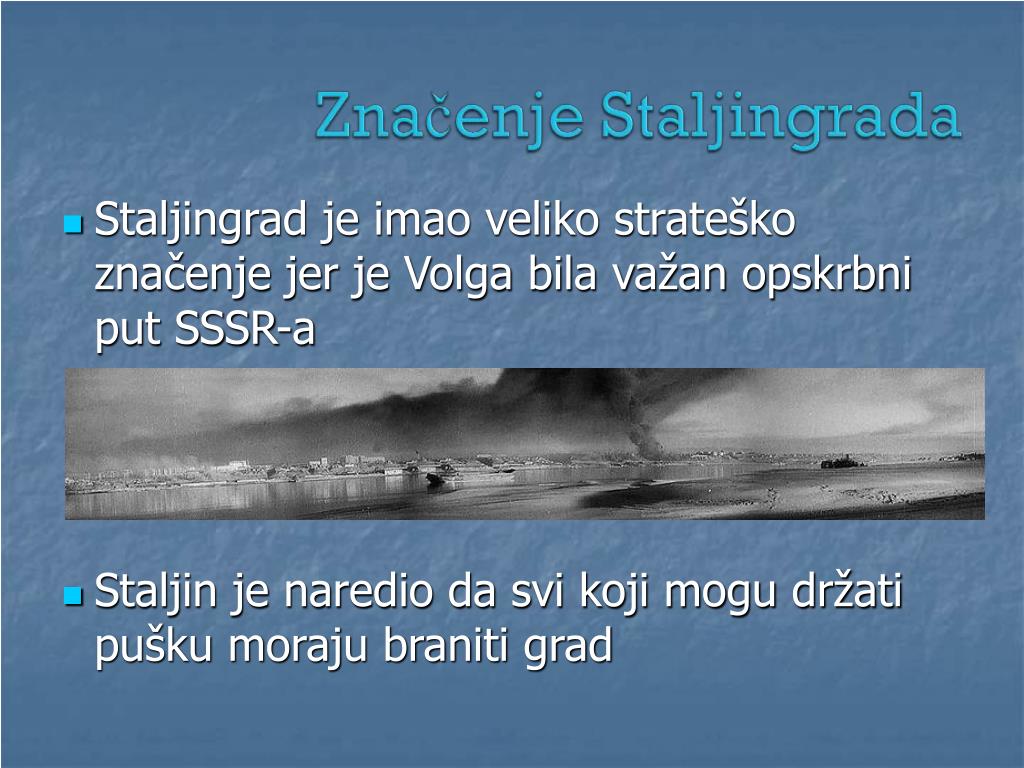 Značenje Staljingrada

Staljingrad je imao veliko strateško značenje jer je Volga bila važan opskrbni put SSSR-a

Staljin je naredio da svi koji mogu držati pušku moraju braniti grad